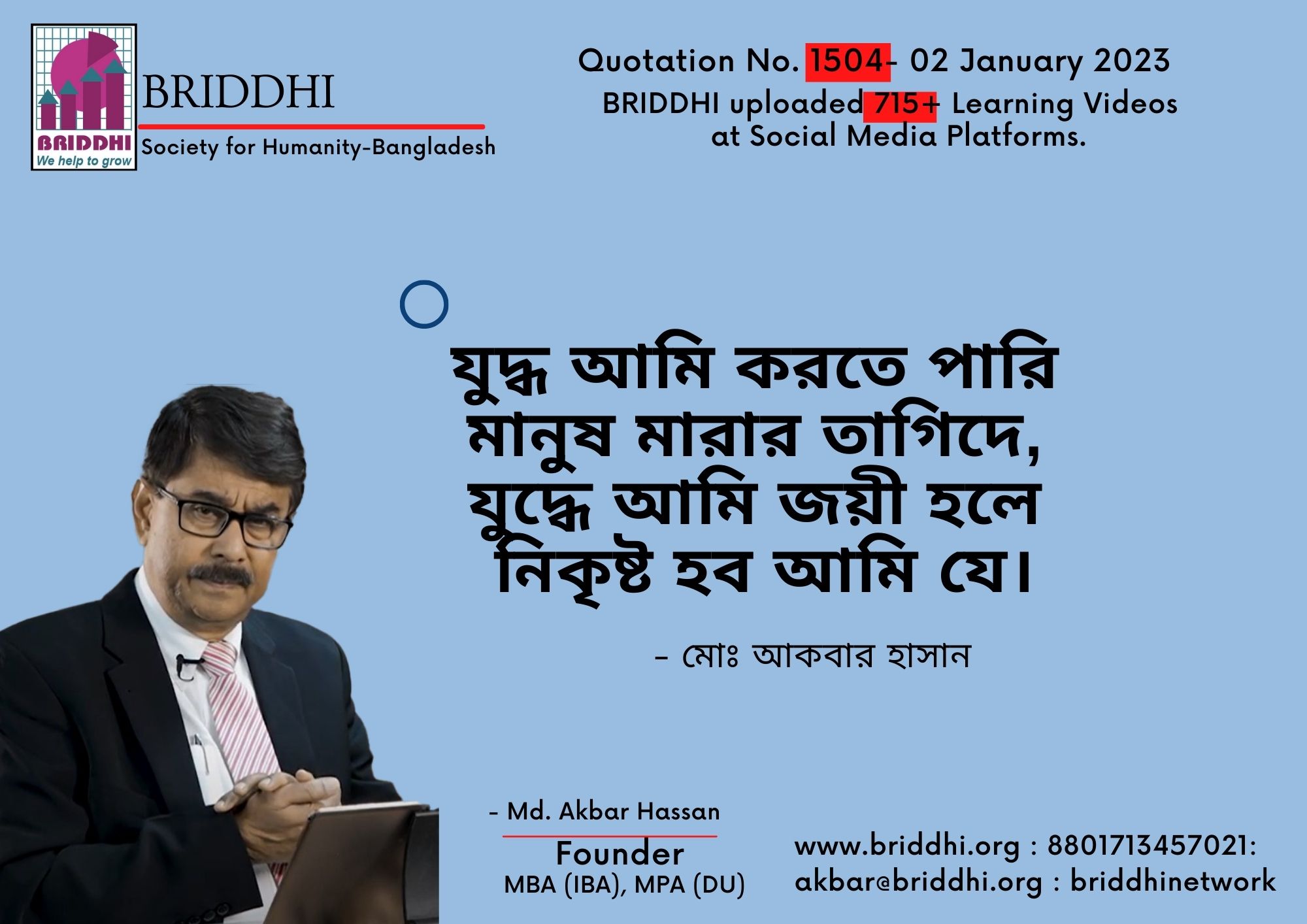 BRIDDHI
We help to grow

BRIDDHI
Society for Humanity-Bangladesh

Quotation No. 1504- 02 January 2023
BRIDDHI uploaded 715+ Learning Videos at Social Media Platforms.

যুদ্ধ আমি করতে পারি
মানুষ মারার তাগিদে,
যুদ্ধে আমি জয়ী হলে
নিকৃষ্ট হব আমি যে।

- মোঃ আকবার হাসান

- Md. Akbar Hassan
Founder
MBA (IBA), MPA (DU)

www.briddhi.org : 8801713457021:
akbar@briddhi.org : briddhinetwork